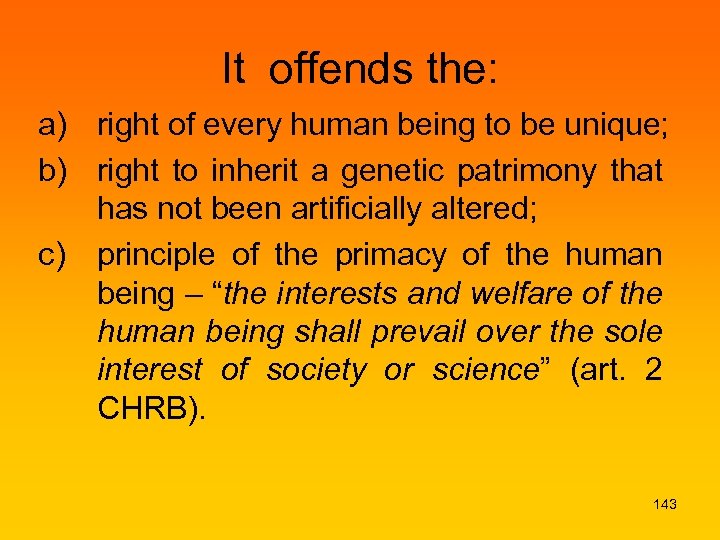 It offends the:

a) right of every human being to be unique;

b) right to inherit a genetic patrimony that has not been artificially altered;

c) principle of the primacy of the human being – “the interests and welfare of the human being shall prevail over the sole interest of society or science” (art. 2 CHRB).

143